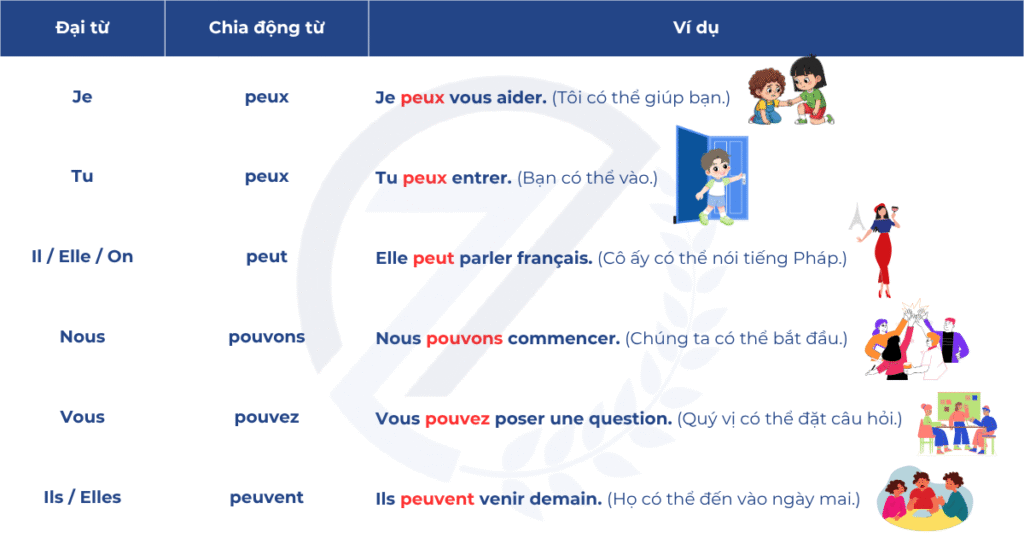 | Đại từ | Chia động từ | Ví dụ |
|---|---|---|
| Je | peux | Je peux vous aider. (Tôi có thể giúp bạn.) |
| Tu | peux | Tu peux entrer. (Bạn có thể vào.) |
| Il / Elle / On | peut | Elle peut parler français. (Cô ấy có thể nói tiếng Pháp.) |
| Nous | pouvons | Nous pouvons commencer. (Chúng ta có thể bắt đầu.) |
| Vous | pouvez | Vous pouvez poser une question. (Quý vị có thể đặt câu hỏi.) |
| Ils / Elles | peuvent | Ils peuvent venir demain. (Họ có thể đến vào ngày mai.) |